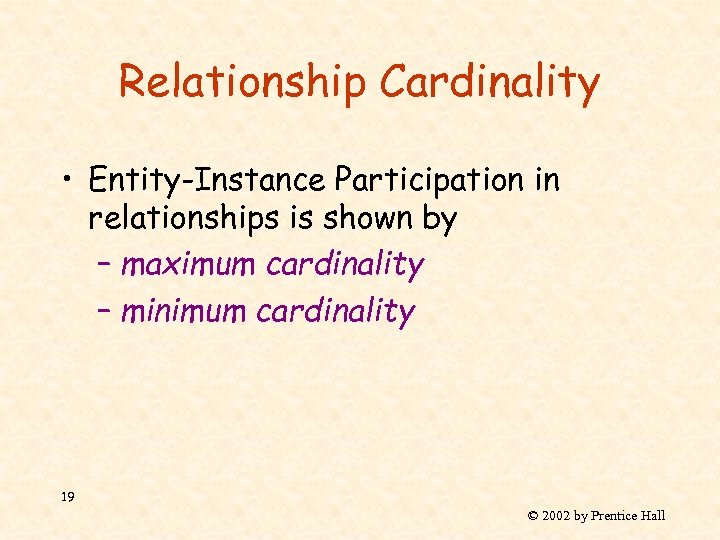 Relationship Cardinality

• Entity-Instance Participation in relationships is shown by
– maximum cardinality
– minimum cardinality

19

© 2002 by Prentice Hall